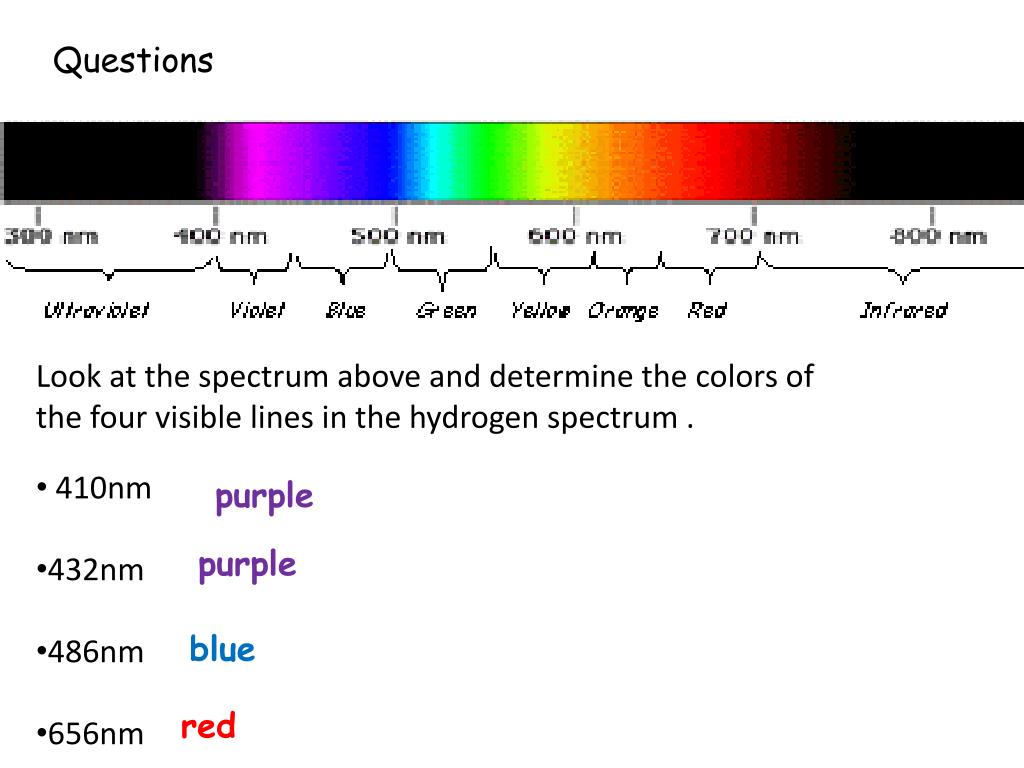 Questions

300 nm
400 nm
500 nm
600 nm
700 nm
800 nm

Ultraviolet
Violet
Blue
Green
Yellow
Orange
Red
Infrared

Look at the spectrum above and determine the colors of the four visible lines in the hydrogen spectrum .

• 410nm purple

•432nm purple

•486nm blue

•656nm red